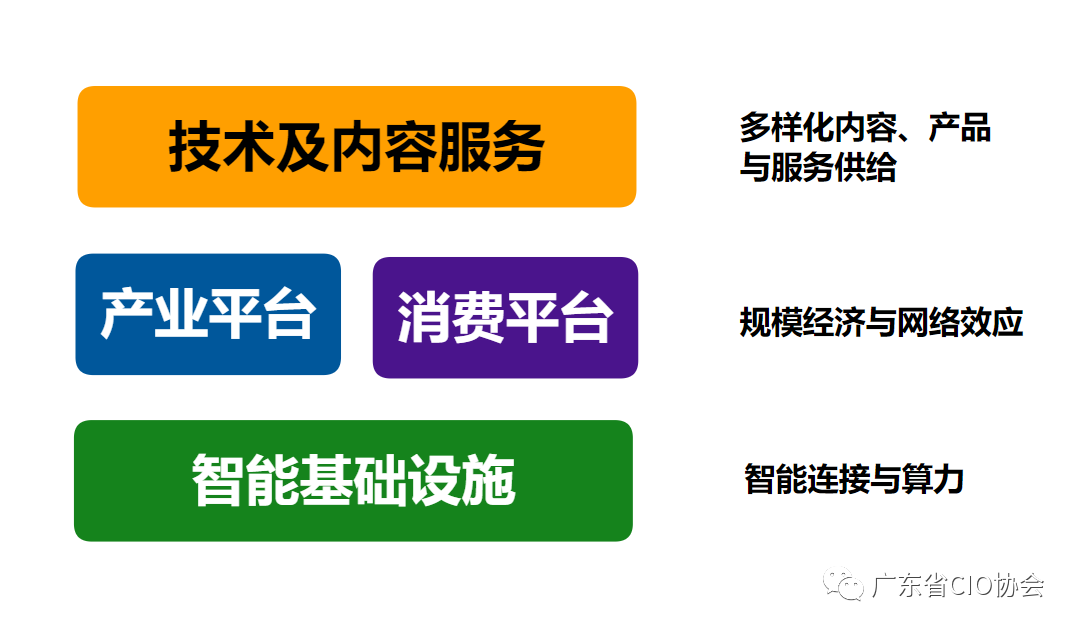 技术及内容服务

多样化内容、产品与服务供给

产业平台

消费平台

规模经济与网络效应

智能基础设施

智能连接与算力

广东省CIO协会